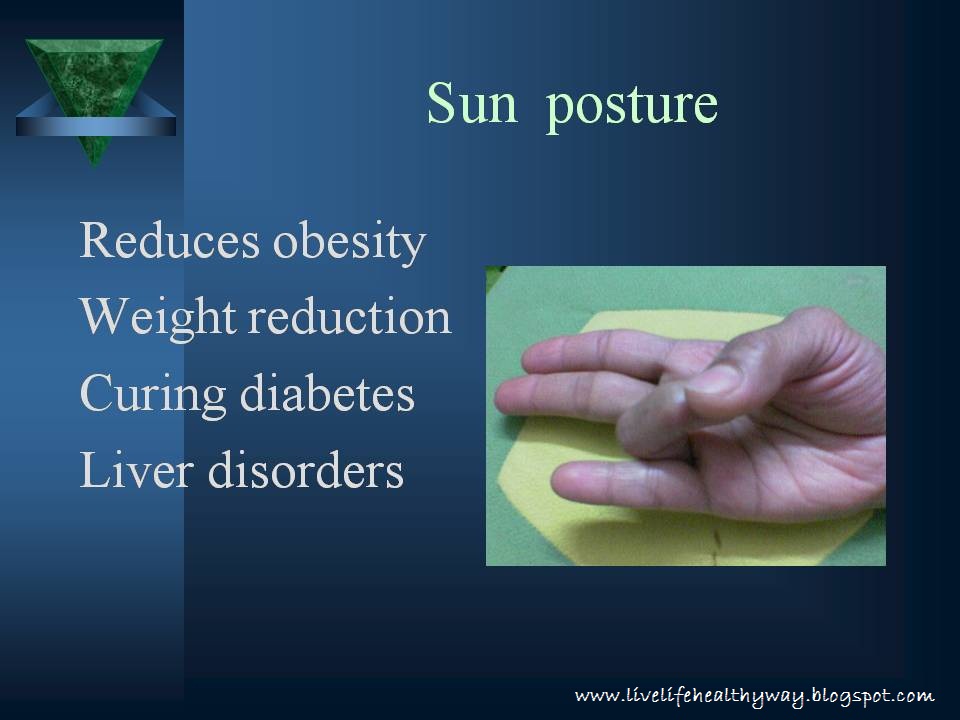 Sun posture

Reduces obesity
Weight reduction
Curing diabetes
Liver disorders

www.livelifehealthyway.blogspot.com